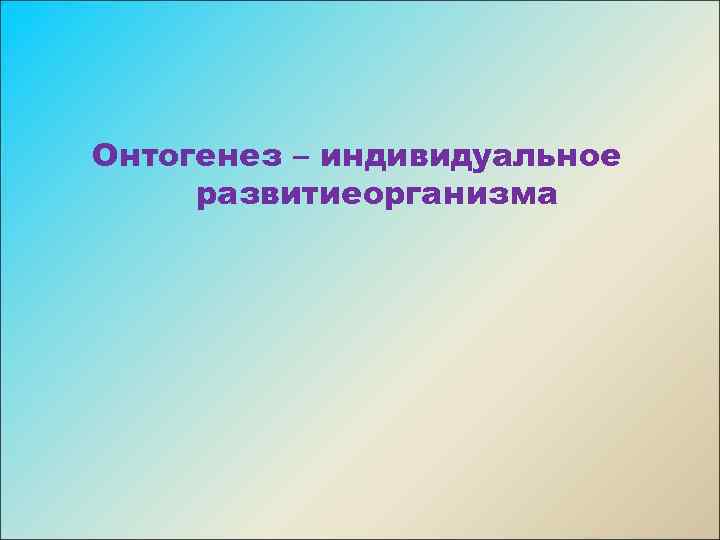 Онтогенез – индивидуальное развитиеорганизма